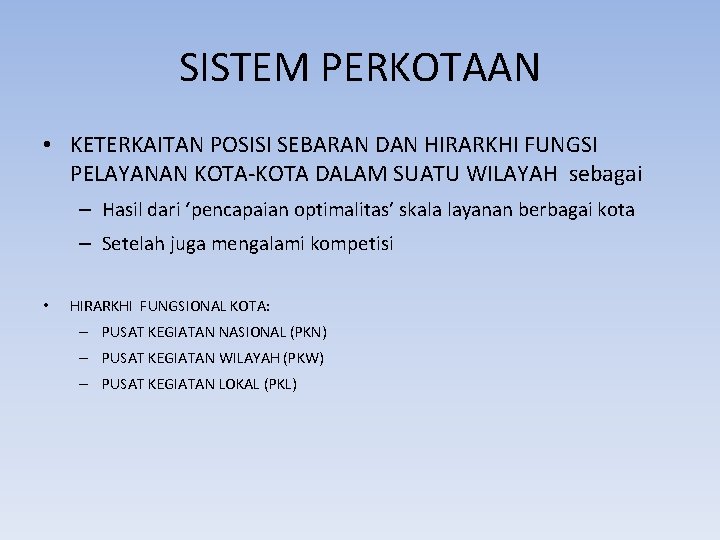 SISTEM PERKOTAAN

• KETERKAITAN POSISI SEBARAN DAN HIRARKHI FUNGSI PELAYANAN KOTA-KOTA DALAM SUATU WILAYAH sebagai

– Hasil dari ‘pencapaian optimalitas’ skala layanan berbagai kota

– Setelah juga mengalami kompetisi

• HIRARKHI FUNGSIONAL KOTA:

– PUSAT KEGIATAN NASIONAL (PKN)

– PUSAT KEGIATAN WILAYAH (PKW)

– PUSAT KEGIATAN LOKAL (PKL)